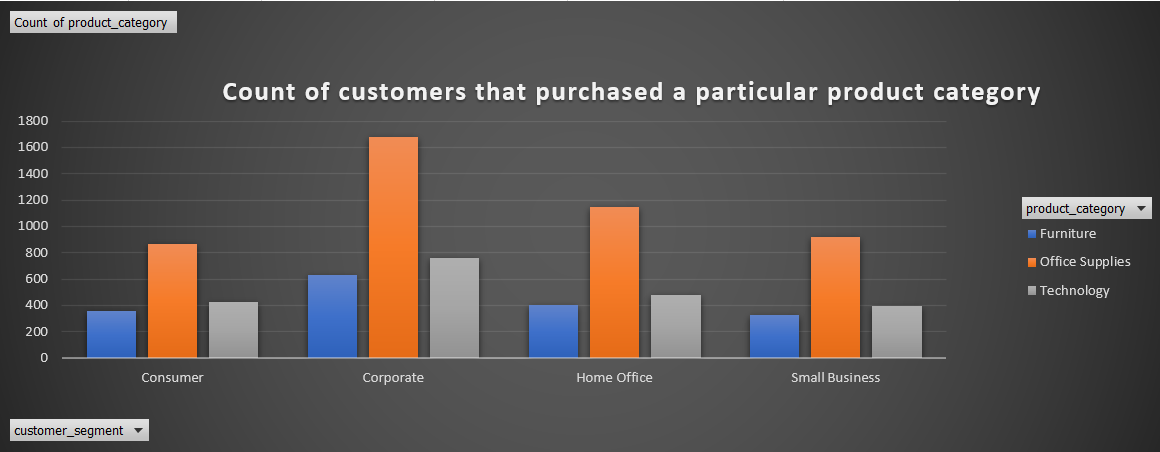 Count of product_category

Count of customers that purchased a particular product category

1800
1600
1400
1200
1000
800
600
400
200
0

Consumer
Corporate
Home Office
Small Business

product_category
Furniture
Office Supplies
Technology

customer_segment